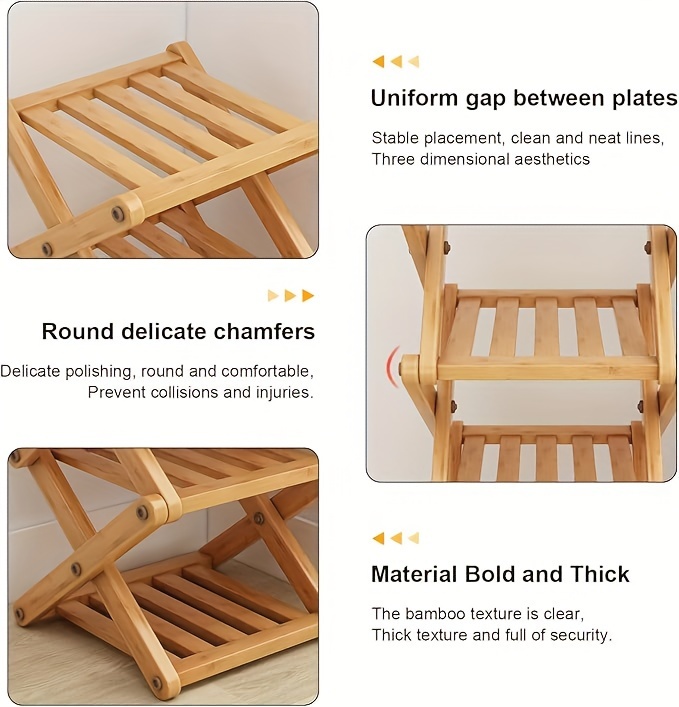 Uniform gap between plates

Stable placement, clean and neat lines, Three dimensional aesthetics

Round delicate chamfers

Delicate polishing, round and comfortable, Prevent collisions and injuries.

Material Bold and Thick

The bamboo texture is clear, Thick texture and full of security.